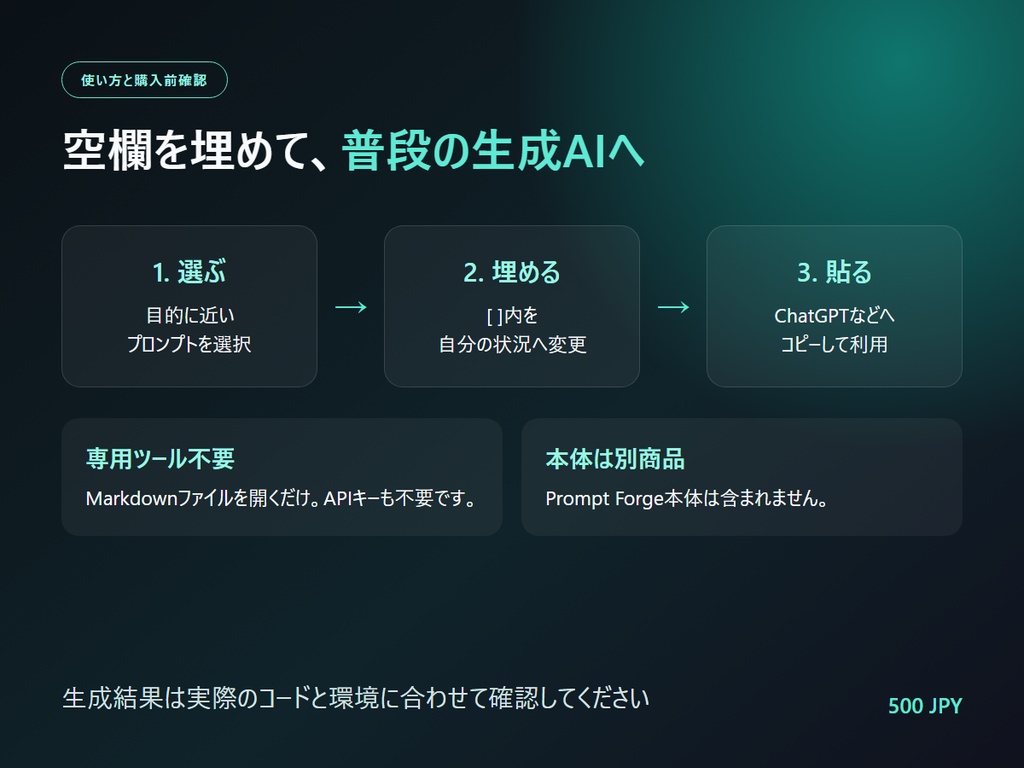 使い方と購入前確認

空欄を埋めて、普段の生成AIへ

1. 選ぶ
目的に近い
プロンプトを選択

→

2. 埋める
[ ]内を
自分の状況へ変更

→

3. 貼る
ChatGPTなどへ
コピーして利用

専用ツール不要
Markdownファイルを開くだけ。APIキーも不要です。

本体は別商品
Prompt Forge本体は含まれません。

生成結果は実際のコードと環境に合わせて確認してください

500 JPY